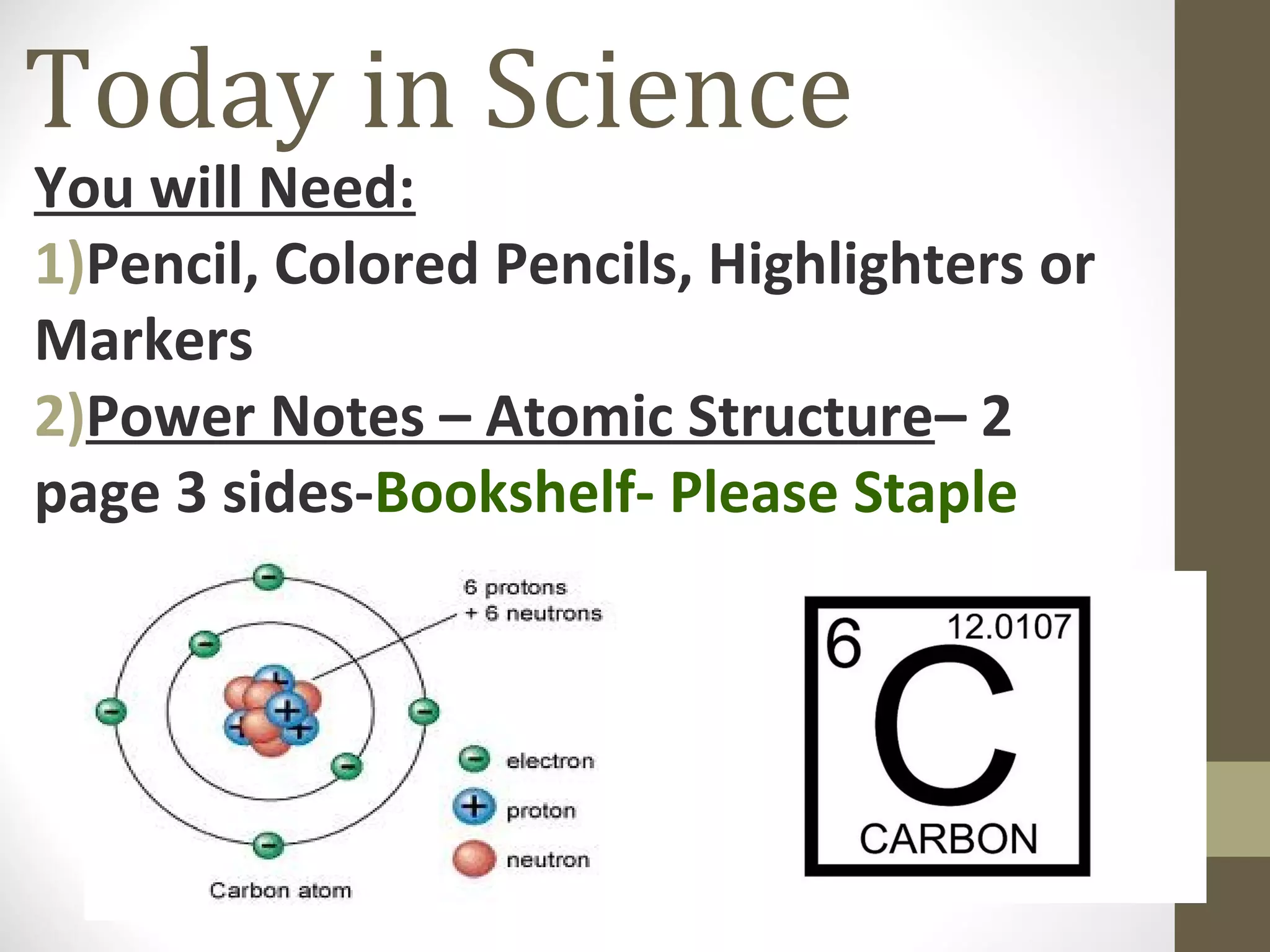 Today in Science

You will Need:

1)Pencil, Colored Pencils, Highlighters or Markers

2)Power Notes – Atomic Structure– 2 page 3 sides-Bookshelf- Please Staple

6 protons
+ 6 neutrons

electron
proton
neutron

Carbon atom

6
12.0107
C
CARBON